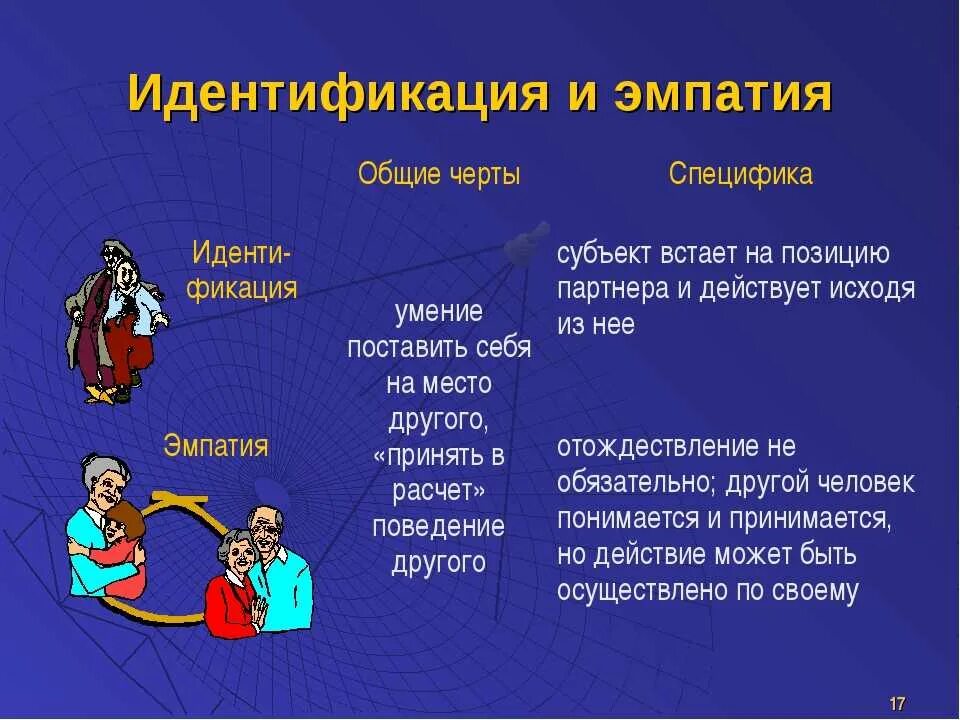 Идентификация и эмпатия

| | Общие черты | Специфика |
|---|---|---|
| Идентификация | умение поставить себя на место другого, «принять в расчет» поведение другого | субъект встает на позицию партнера и действует исходя из нее |
| Эмпатия | | отождествление не обязательно; другой человек понимается и принимается, но действие может быть осуществлено по своему |

17